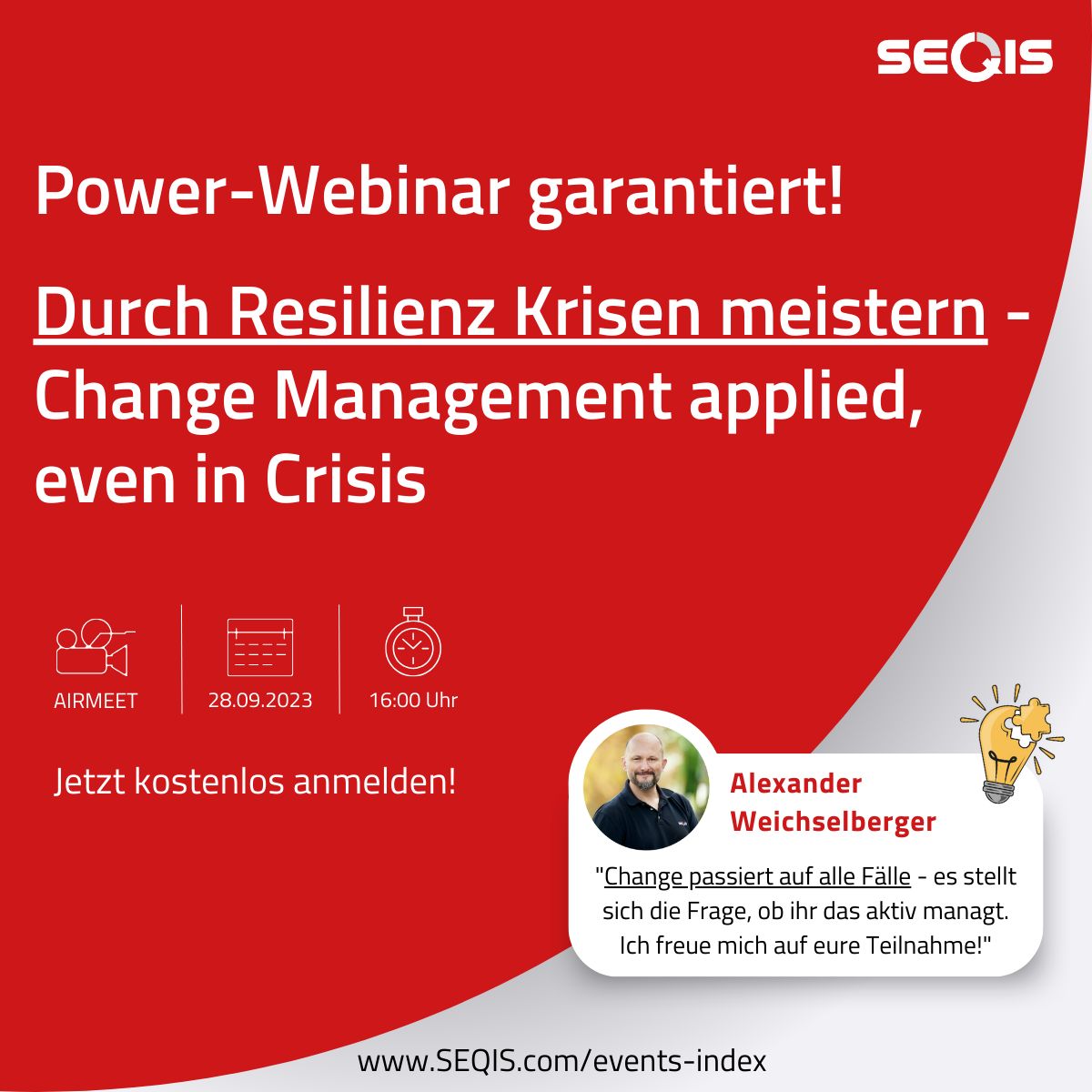 SEQIS

Power-Webinar garantiert!

Durch Resilienz Krisen meistern - Change Management applied, even in Crisis

AIRMEET

28.09.2023

16:00 Uhr

Jetzt kostenlos anmelden!

Alexander Weichselberger

"Change passiert auf alle Fälle - es stellt sich die Frage, ob ihr das aktiv managt. Ich freue mich auf eure Teilnahme!"

www.SEQIS.com/events-index